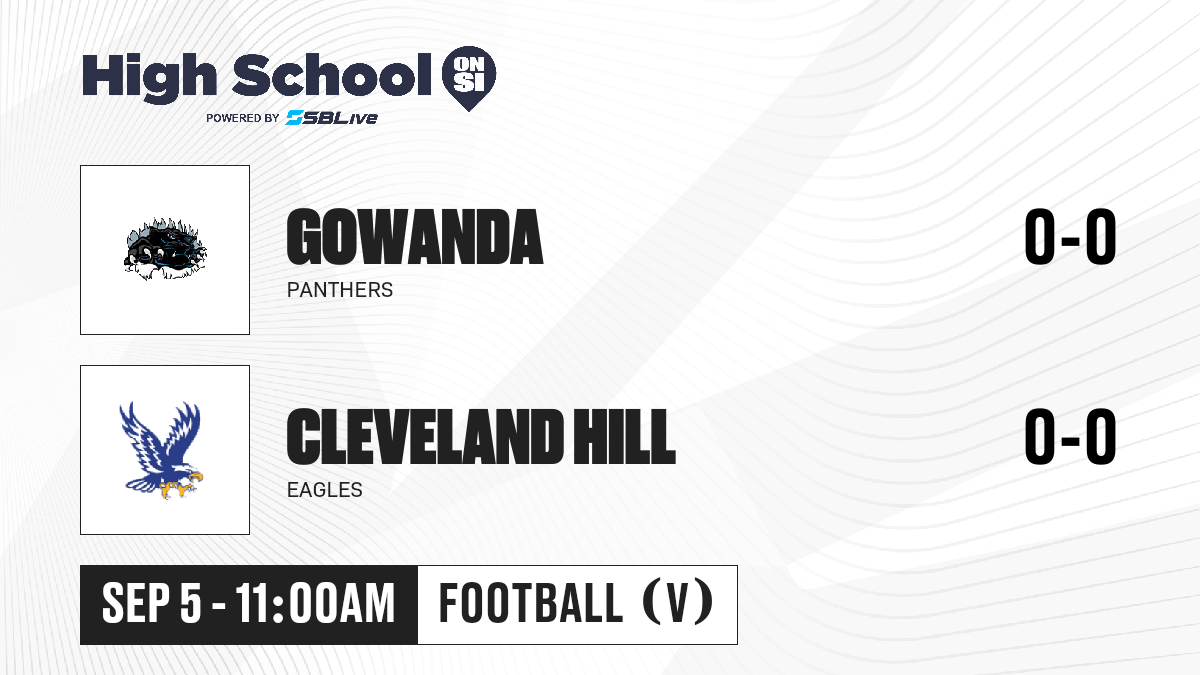 High School ON SI
POWERED BY SBLive

GOWANDA
PANTHERS
0-0

CLEVELAND HILL
EAGLES
0-0

SEP 5 - 11:00AM
FOOTBALL (V)